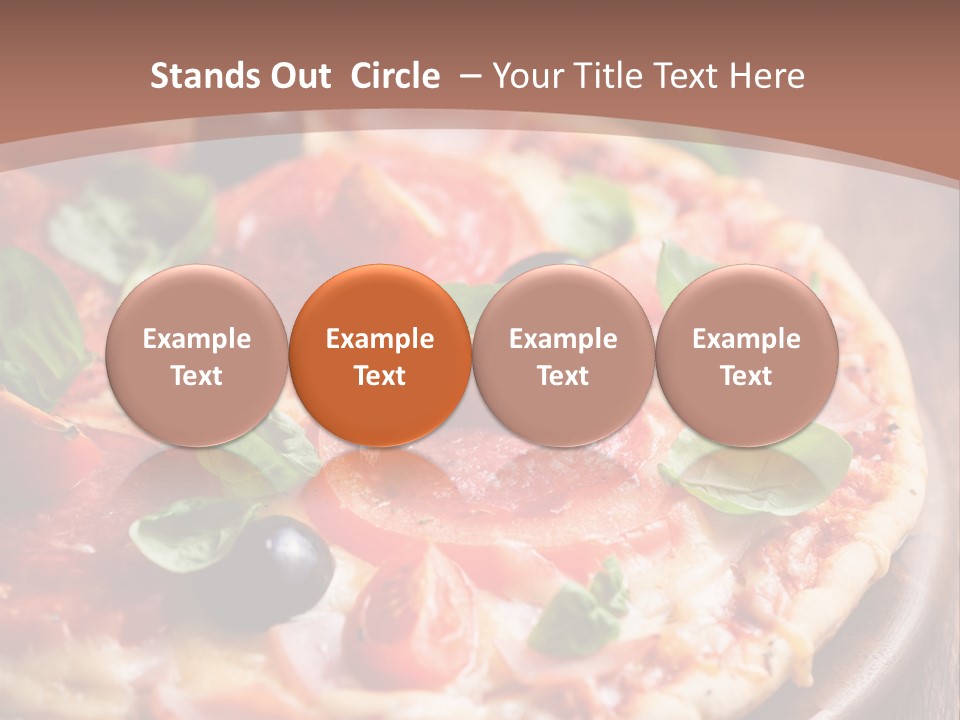 Stands Out Circle – Your Title Text Here

Example Text

Example Text

Example Text

Example Text